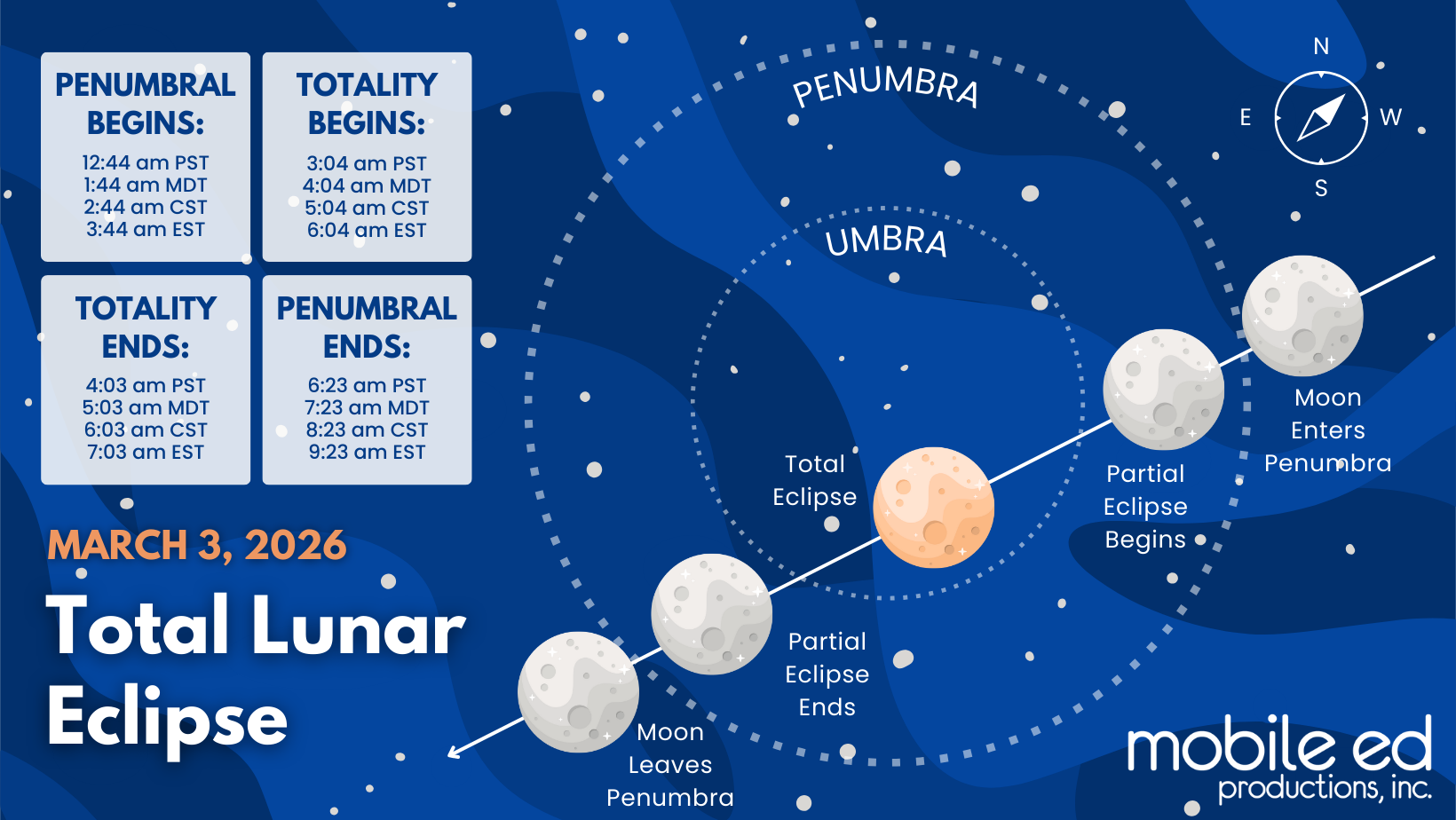 PENUMBRAL BEGINS:
12:44 am PST
1:44 am MDT
2:44 am CST
3:44 am EST

TOTALITY BEGINS:
3:04 am PST
4:04 am MDT
5:04 am CST
6:04 am EST

TOTALITY ENDS:
4:03 am PST
5:03 am MDT
6:03 am CST
7:03 am EST

PENUMBRAL ENDS:
6:23 am PST
7:23 am MDT
8:23 am CST
9:23 am EST

MARCH 3, 2026

Total Lunar Eclipse

PENUMBRA

UMBRA

N
E
W
S

Moon Enters Penumbra

Partial Eclipse Begins

Total Eclipse

Partial Eclipse Ends

Moon Leaves Penumbra

mobile ed productions, inc.